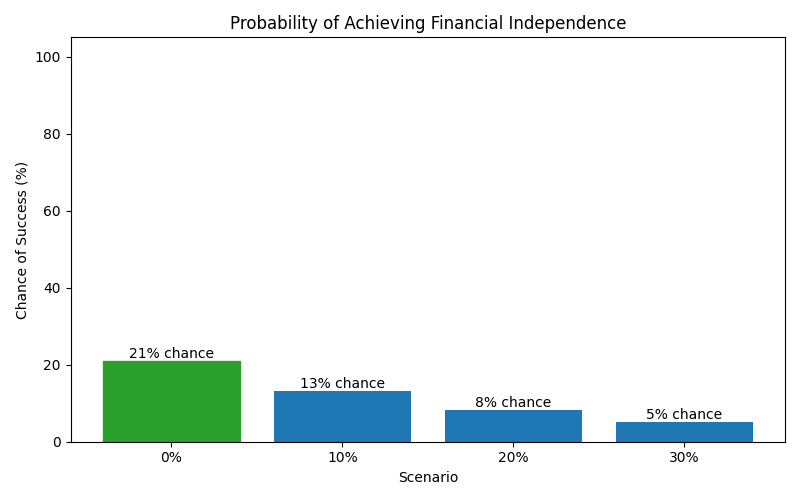 Probability of Achieving Financial Independence

Chance of Success (%)

100
80
60
40
20
0

21% chance
13% chance
8% chance
5% chance

0%
10%
20%
30%

Scenario